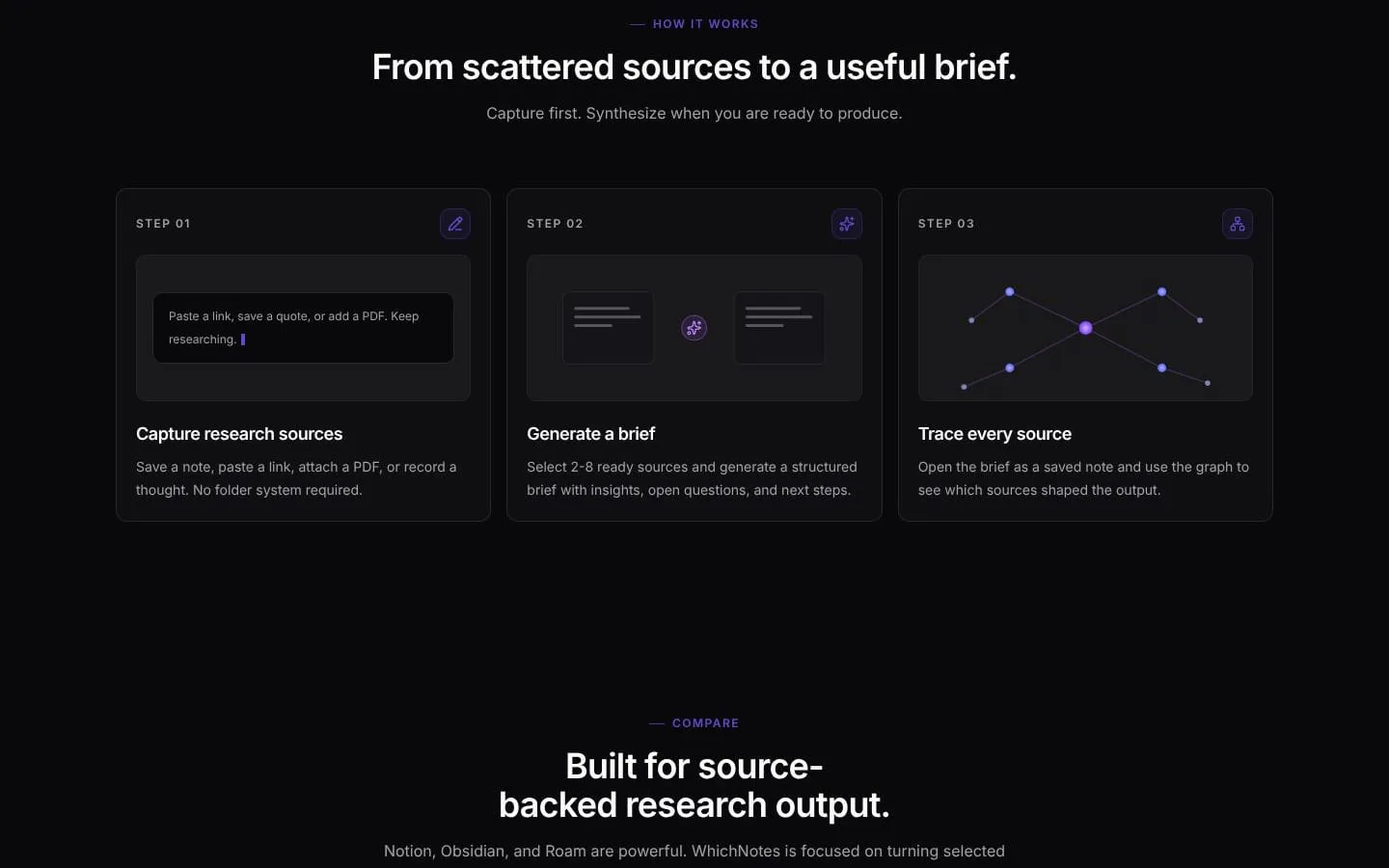 — HOW IT WORKS

From scattered sources to a useful brief.

Capture first. Synthesize when you are ready to produce.

STEP 01

Paste a link, save a quote, or add a PDF. Keep researching.

Capture research sources

Save a note, paste a link, attach a PDF, or record a thought. No folder system required.

STEP 02

Generate a brief

Select 2-8 ready sources and generate a structured brief with insights, open questions, and next steps.

STEP 03

Trace every source

Open the brief as a saved note and use the graph to see which sources shaped the output.

— COMPARE

Built for source-backed research output.

Notion, Obsidian, and Roam are powerful. WhichNotes is focused on turning selected